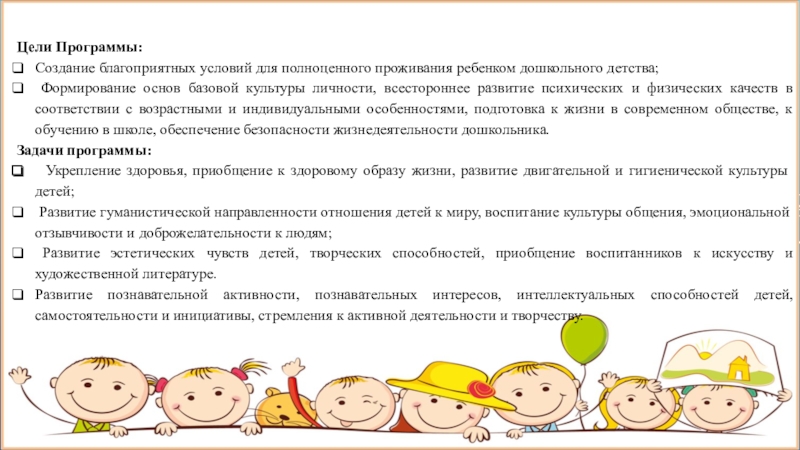 Цели Программы:

❑ Создание благоприятных условий для полноценного проживания ребенком дошкольного детства;

❑ Формирование основ базовой культуры личности, всестороннее развитие психических и физических качеств в соответствии с возрастными и индивидуальными особенностями, подготовка к жизни в современном обществе, к обучению в школе, обеспечение безопасности жизнедеятельности дошкольника.

Задачи программы:

❑ Укрепление здоровья, приобщение к здоровому образу жизни, развитие двигательной и гигиенической культуры детей;

❑ Развитие гуманистической направленности отношения детей к миру, воспитание культуры общения, эмоциональной отзывчивости и доброжелательности к людям;

❑ Развитие эстетических чувств детей, творческих способностей, приобщение воспитанников к искусству и художественной литературе.

❑ Развитие познавательной активности, познавательных интересов, интеллектуальных способностей детей, самостоятельности и инициативы, стремления к активной деятельности и творчеству.